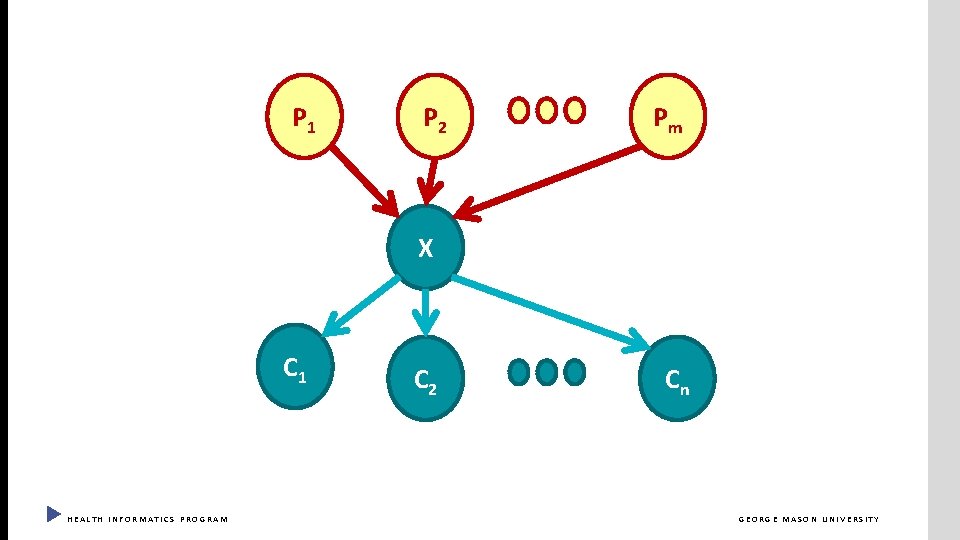 $P_1$ $P_2$ $P_m$

X

$C_1$ $C_2$ $C_n$

HEALTH INFORMATICS PROGRAM

GEORGE MASON UNIVERSITY